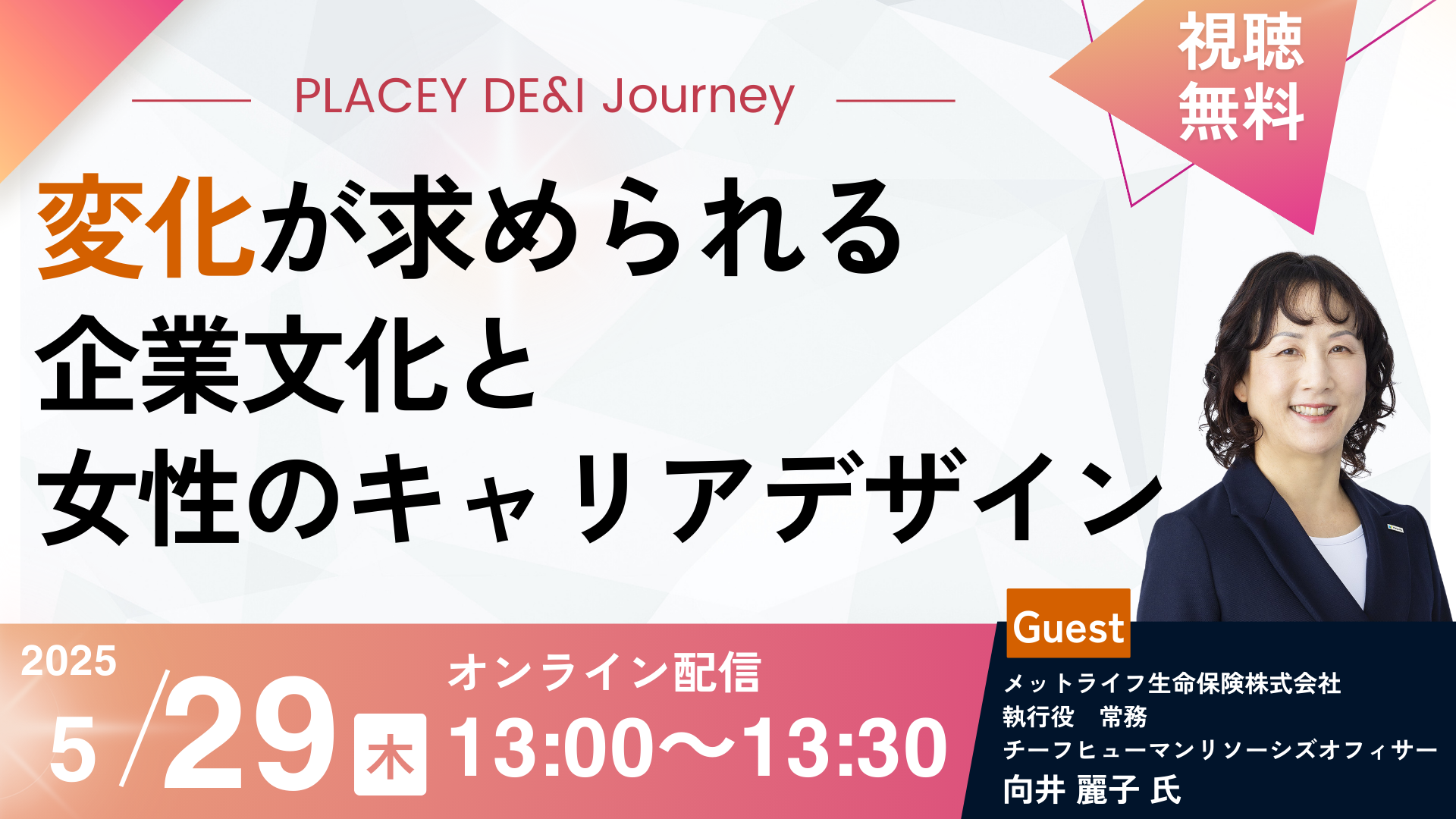 PLACEY DE&I Journey

視聴無料

変化が求められる
企業文化と
女性のキャリアデザイン

2025
5/29 木

オンライン配信
13:00〜13:30

Guest
メットライフ生命保険株式会社
執行役　常務
チーフヒューマンリソーシズオフィサー
向井 麗子 氏